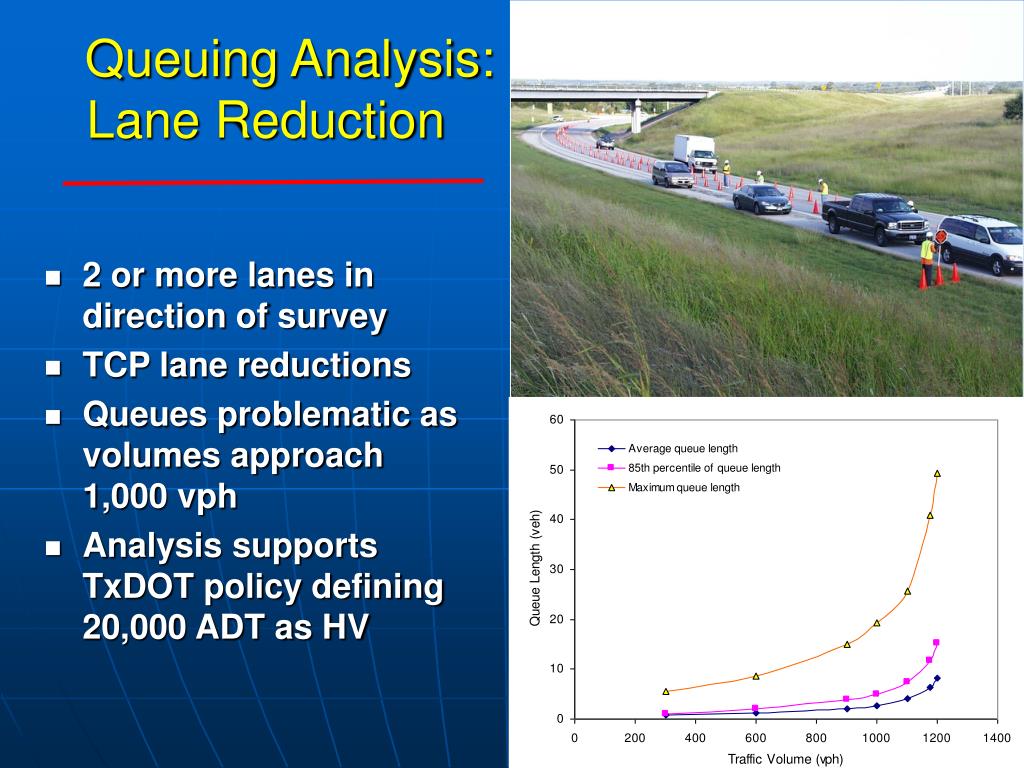 Queuing Analysis: Lane Reduction

- 2 or more lanes in direction of survey
- TCP lane reductions
- Queues problematic as volumes approach 1,000 vph
- Analysis supports TxDOT policy defining 20,000 ADT as HV

60
50
40
30
20
10
0
Queue Length (veh)
Average queue length
85th percentile of queue length
Maximum queue length
0 200 400 600 800 1000 1200 1400
Traffic Volume (vph)